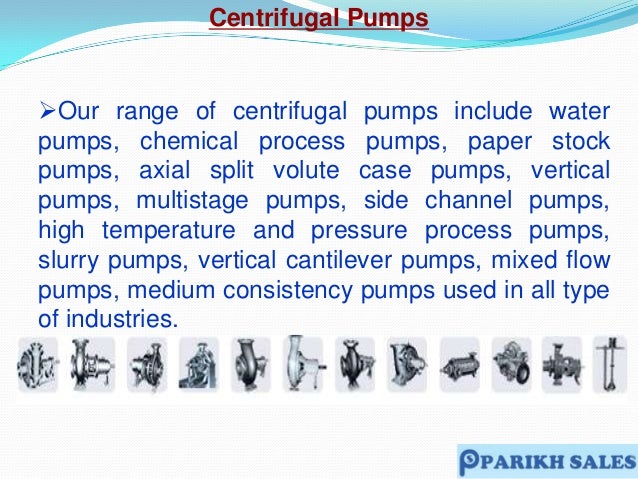 Centrifugal Pumps

➢Our range of centrifugal pumps include water pumps, chemical process pumps, paper stock pumps, axial split volute case pumps, vertical pumps, multistage pumps, side channel pumps, high temperature and pressure process pumps, slurry pumps, vertical cantilever pumps, mixed flow pumps, medium consistency pumps used in all type of industries.

PARIKH SALES